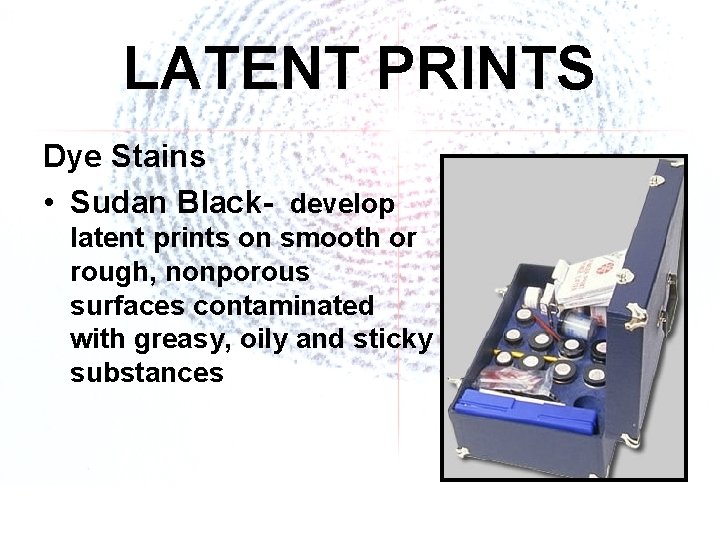 LATENT PRINTS

Dye Stains

• Sudan Black- develop latent prints on smooth or rough, nonporous surfaces contaminated with greasy, oily and sticky substances